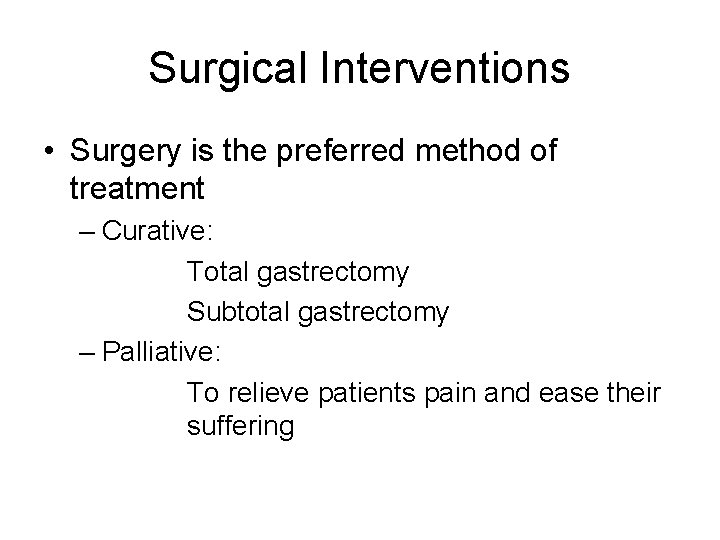 Surgical Interventions

• Surgery is the preferred method of treatment
  – Curative:
    Total gastrectomy
    Subtotal gastrectomy
  – Palliative:
    To relieve patients pain and ease their suffering